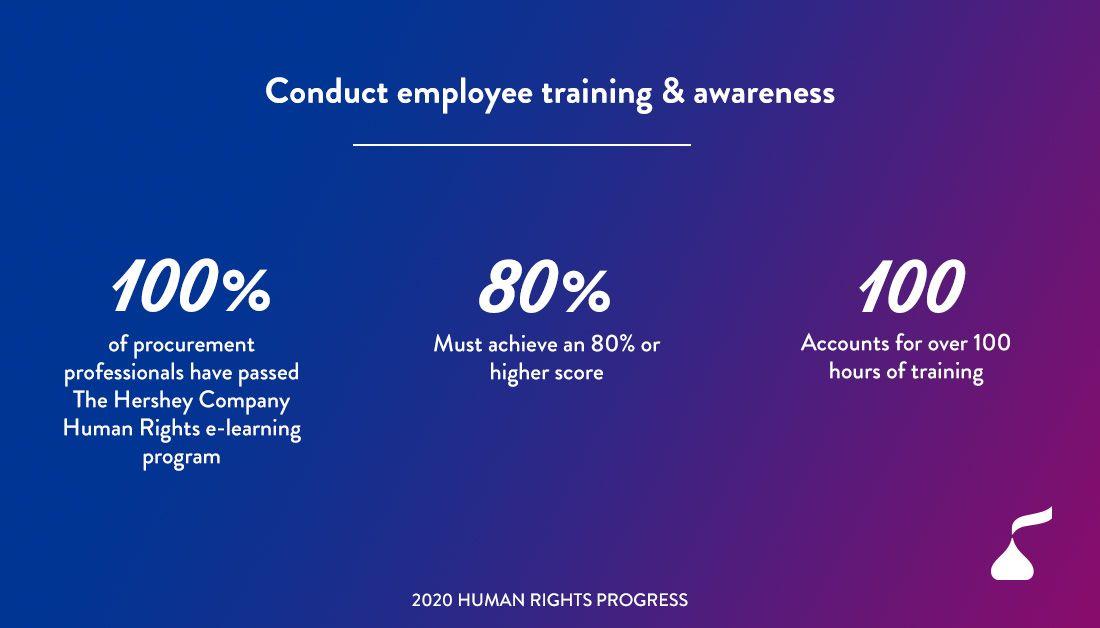 Conduct employee training & awareness

100%
of procurement professionals have passed The Hershey Company Human Rights e-learning program

80%
Must achieve an 80% or higher score

100
Accounts for over 100 hours of training

2020 HUMAN RIGHTS PROGRESS